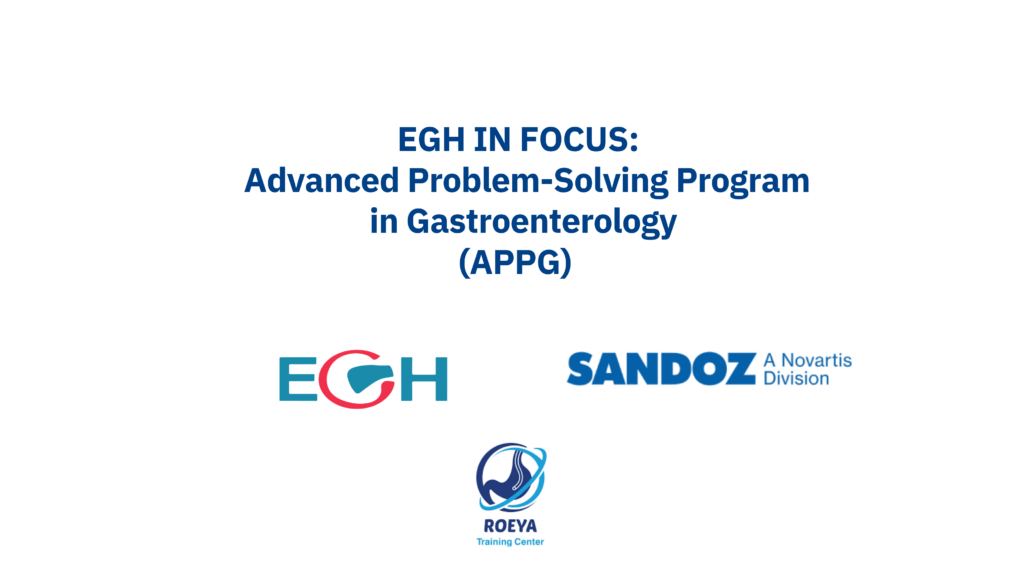 EGH IN FOCUS:
Advanced Problem-Solving Program in Gastroenterology
(APPG)

EGH

SANDOZ A Novartis Division

ROEYA
Training Center